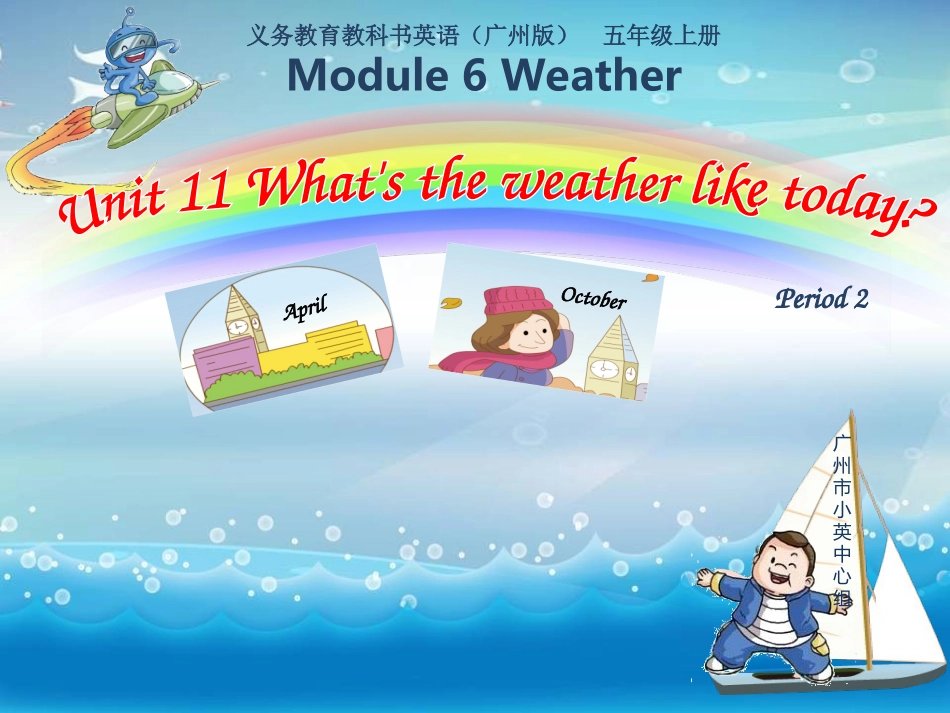 义务教育教科书英语（广州版）　五年级上册

Module 6 Weather

Unit 11 What's the weather like today?

April

October

Period 2

广州市小英中心组